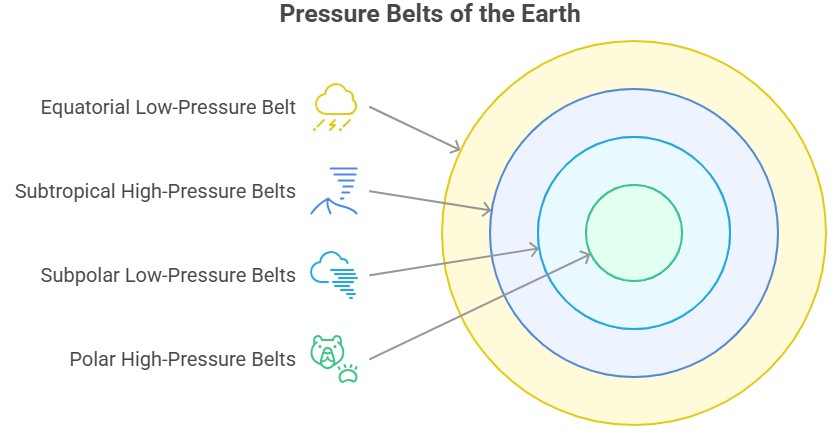 Pressure Belts of the Earth

Equatorial Low-Pressure Belt

Subtropical High-Pressure Belts

Subpolar Low-Pressure Belts

Polar High-Pressure Belts